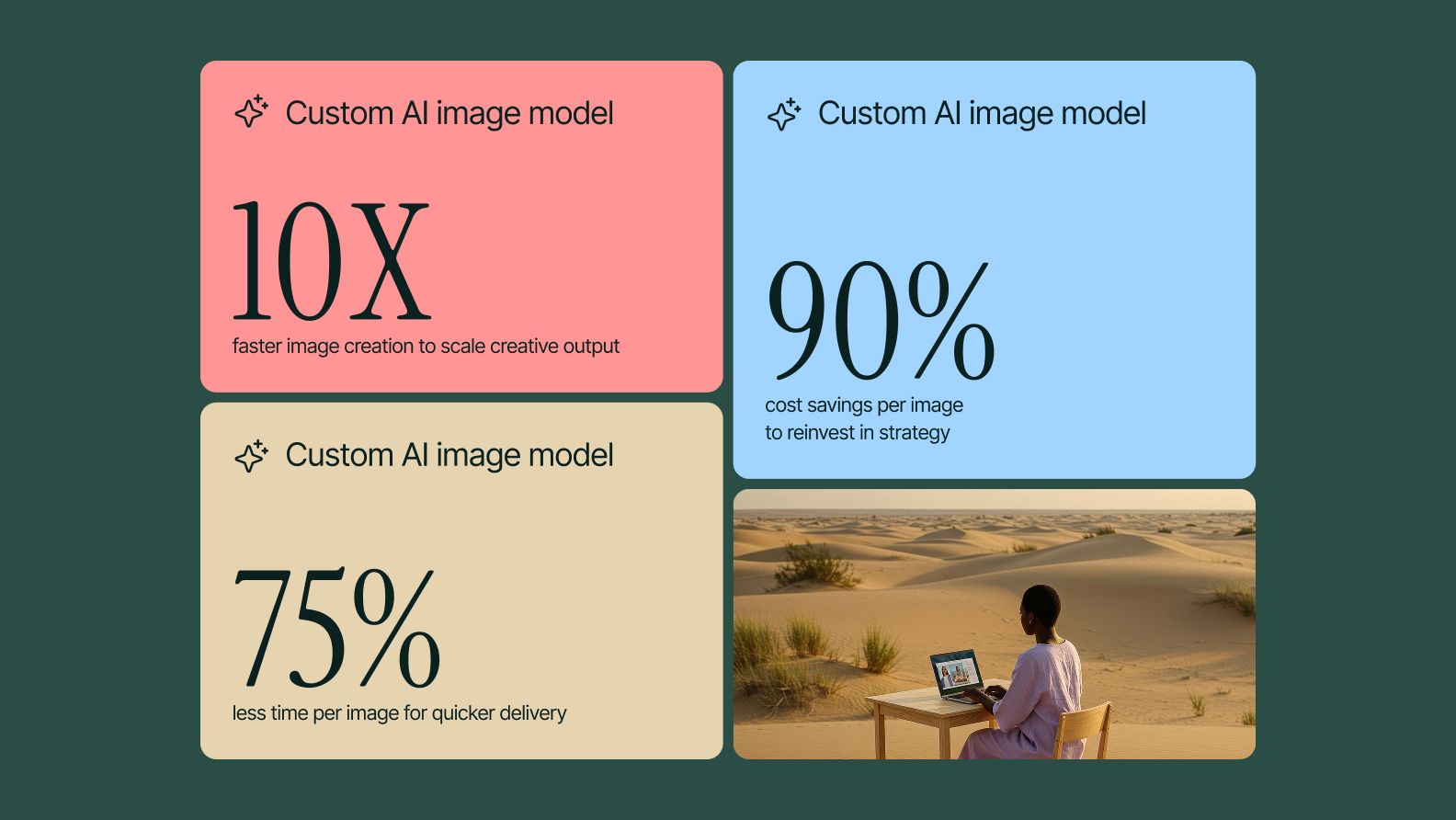 Custom AI image model

10X
faster image creation to scale creative output

Custom AI image model

75%
less time per image for quicker delivery

Custom AI image model

90%
cost savings per image to reinvest in strategy